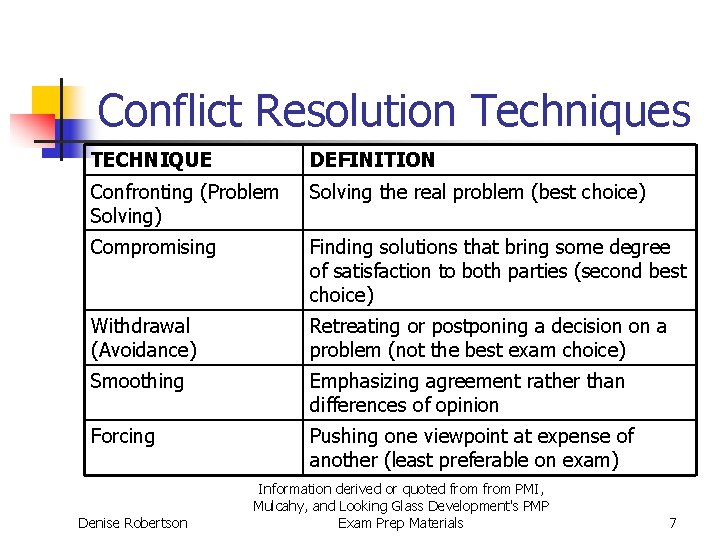 Conflict Resolution Techniques

| TECHNIQUE | DEFINITION |
|---|---|
| Confronting (Problem Solving) | Solving the real problem (best choice) |
| Compromising | Finding solutions that bring some degree of satisfaction to both parties (second best choice) |
| Withdrawal (Avoidance) | Retreating or postponing a decision on a problem (not the best exam choice) |
| Smoothing | Emphasizing agreement rather than differences of opinion |
| Forcing | Pushing one viewpoint at expense of another (least preferable on exam) |

Denise Robertson

Information derived or quoted from from PMI, Mulcahy, and Looking Glass Development's PMP Exam Prep Materials

7